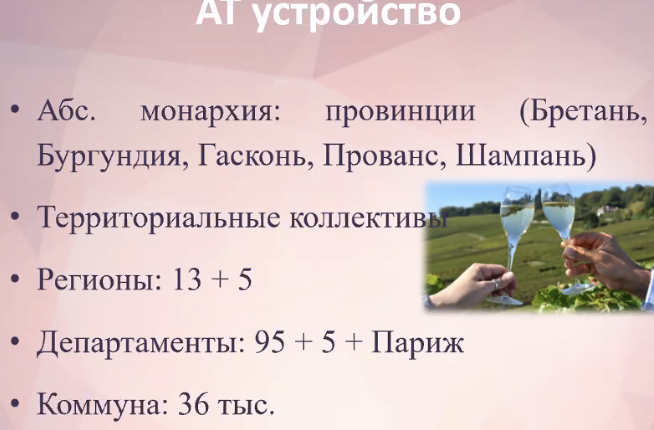 АТ устройство

• Абс. монархия: провинции (Бретань, Бургундия, Гасконь, Прованс, Шампань)

• Территориальные коллективы

• Регионы: 13 + 5

• Департаменты: 95 + 5 + Париж

• Коммуна: 36 тыс.